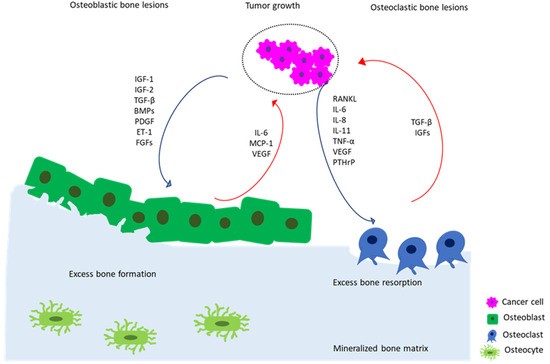 Osteoblastic bone lesions

Tumor growth

Osteoclastic bone lesions

IGF-1
IGF-2
TGF-β
BMPs
PDGF
ET-1
FGFs

IL-6
MCP-1
VEGF

RANKL
IL-6
IL-8
IL-11
TNF-α
VEGF
PTHrP

TGF-β
IGFs

Excess bone formation

Excess bone resorption

Mineralized bone matrix

Cancer cell
Osteoblast
Osteoclast
Osteocyte